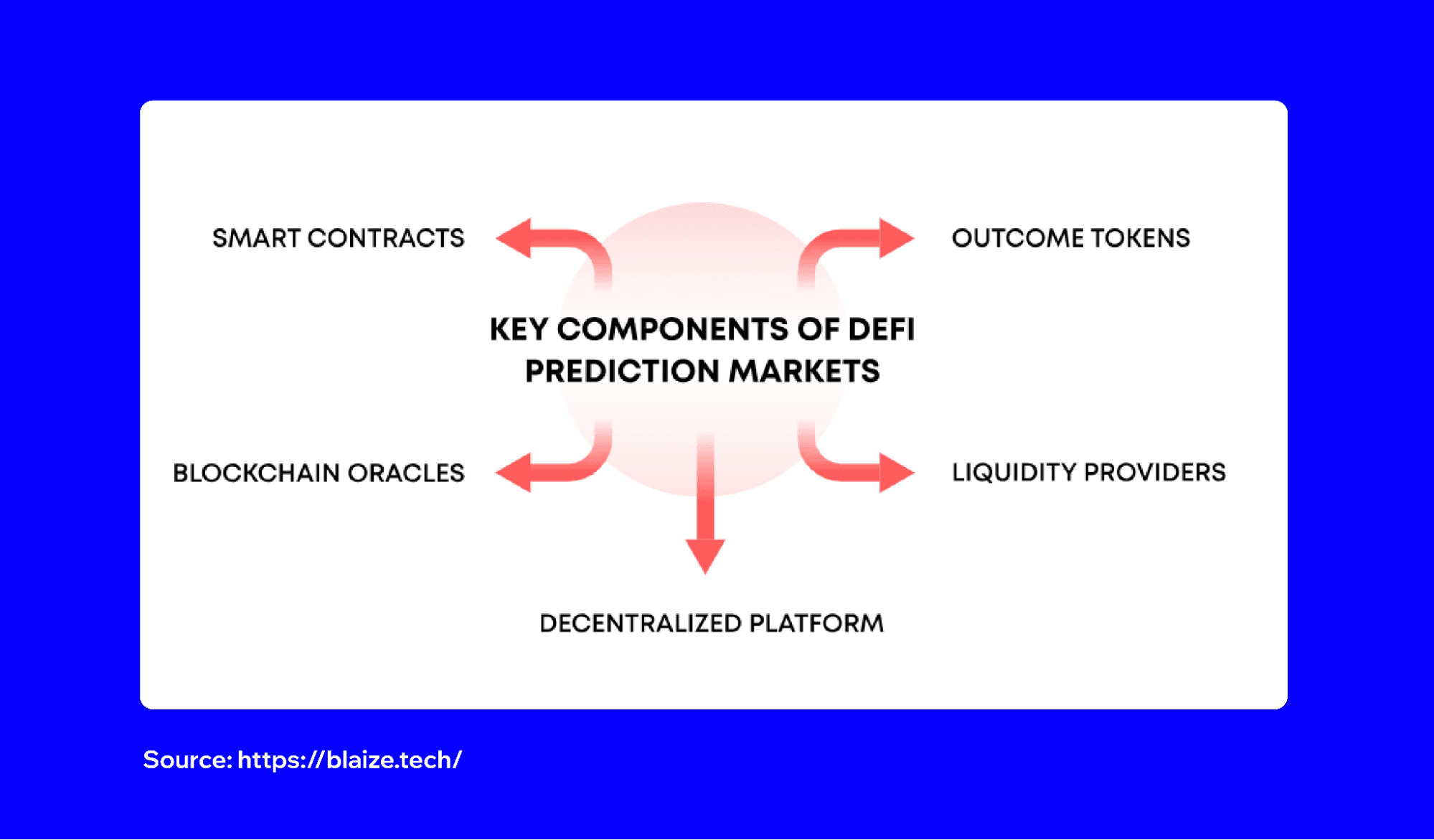 SMART CONTRACTS

OUTCOME TOKENS

KEY COMPONENTS OF DEFI PREDICTION MARKETS

BLOCKCHAIN ORACLES

LIQUIDITY PROVIDERS

DECENTRALIZED PLATFORM

Source: https://blaize.tech/